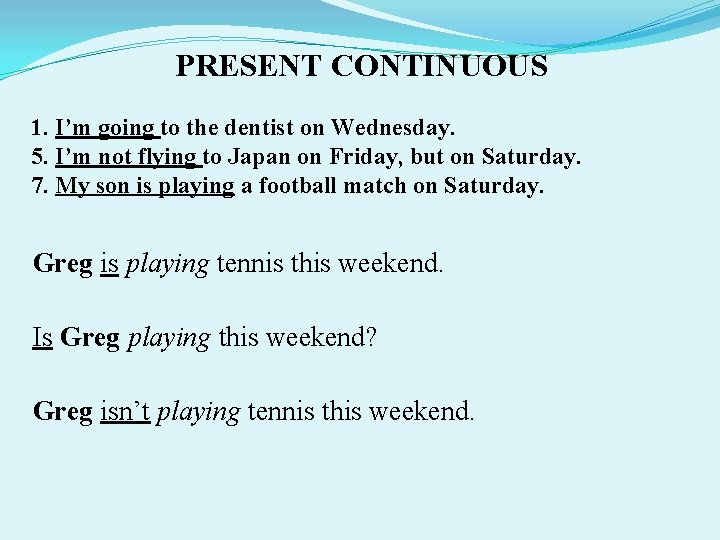 PRESENT CONTINUOUS

1. I'm going to the dentist on Wednesday.
5. I'm not flying to Japan on Friday, but on Saturday.
7. My son is playing a football match on Saturday.

Greg is playing tennis this weekend.

Is Greg playing this weekend?

Greg isn't playing tennis this weekend.